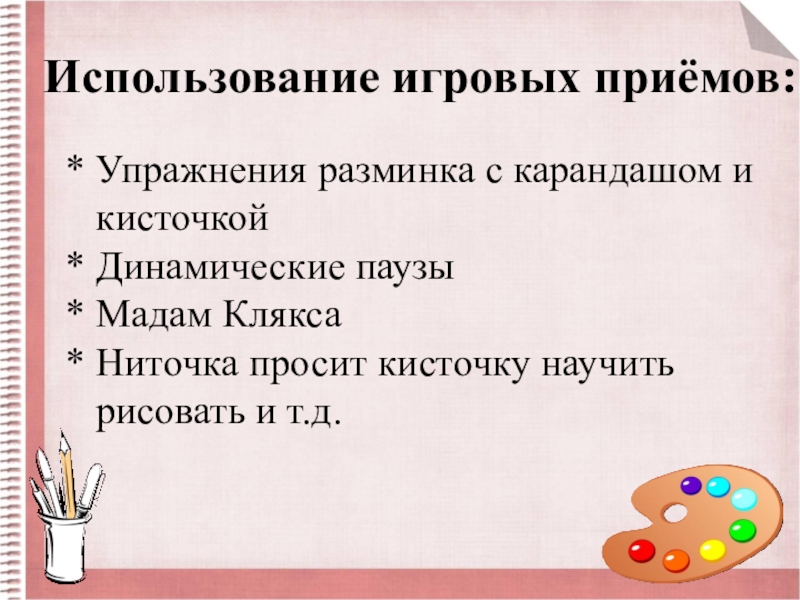 Использование игровых приёмов:

* Упражнения разминка с карандашом и кисточкой
* Динамические паузы
* Мадам Клякса
* Ниточка просит кисточку научить рисовать и т.д.